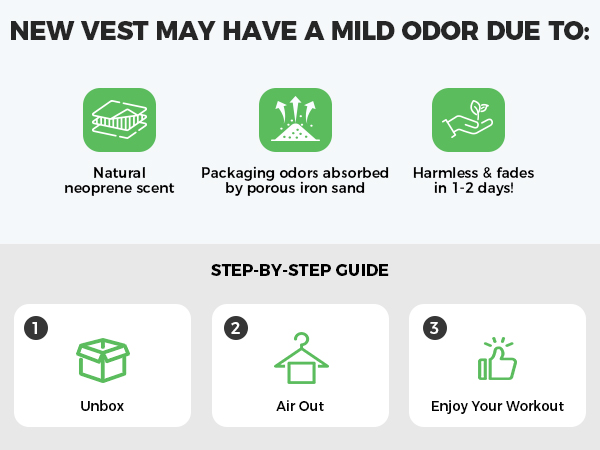 NEW VEST MAY HAVE A MILD ODOR DUE TO:

Natural neoprene scent

Packaging odors absorbed by porous iron sand

Harmless & fades in 1-2 days!

STEP-BY-STEP GUIDE

1 Unbox

2 Air Out

3 Enjoy Your Workout